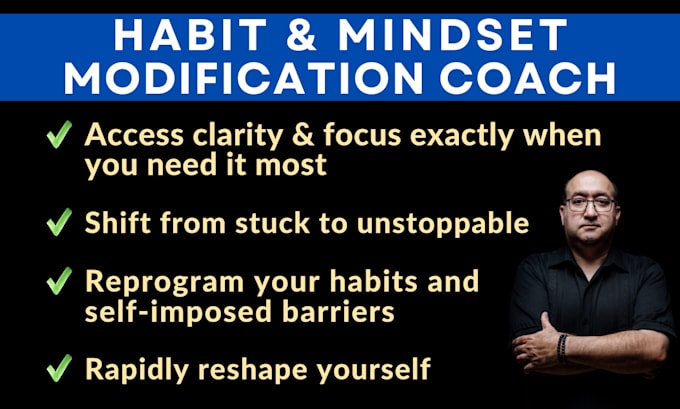 HABIT & MINDSET MODIFICATION COACH

✓ Access clarity & focus exactly when you need it most

✓ Shift from stuck to unstoppable

✓ Reprogram your habits and self-imposed barriers

✓ Rapidly reshape yourself